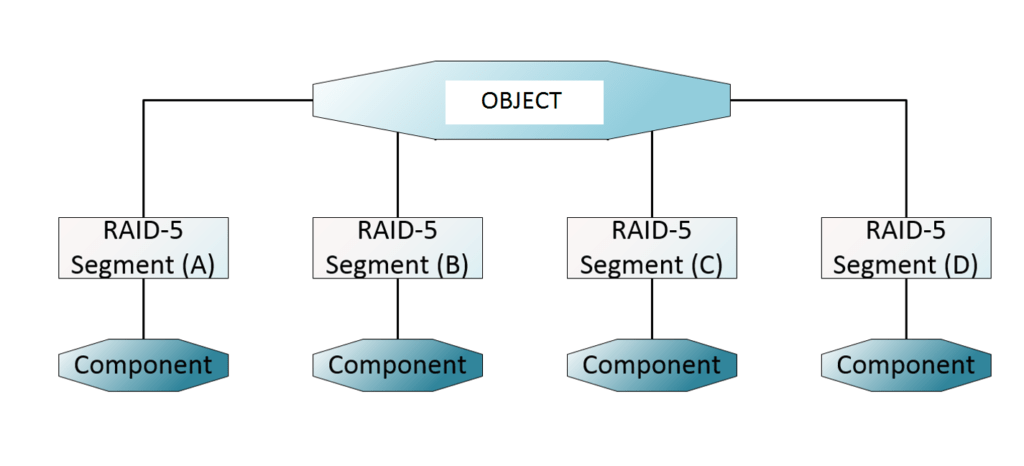 OBJECT

RAID-5 Segment (A)

RAID-5 Segment (B)

RAID-5 Segment (C)

RAID-5 Segment (D)

Component

Component

Component

Component